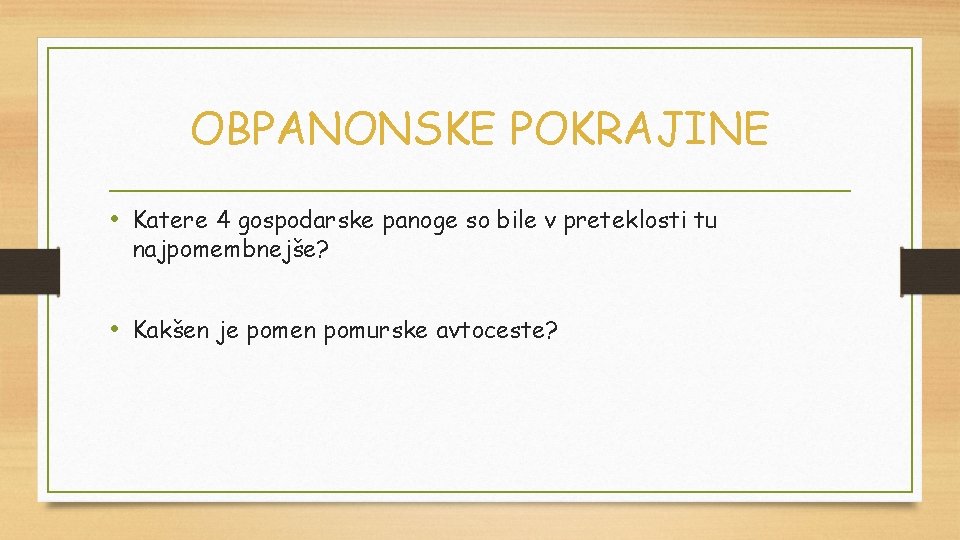 OBPANONSKE POKRAJINE

• Katere 4 gospodarske panoge so bile v preteklosti tu najpomembnejše?

• Kakšen je pomen pomurske avtoceste?